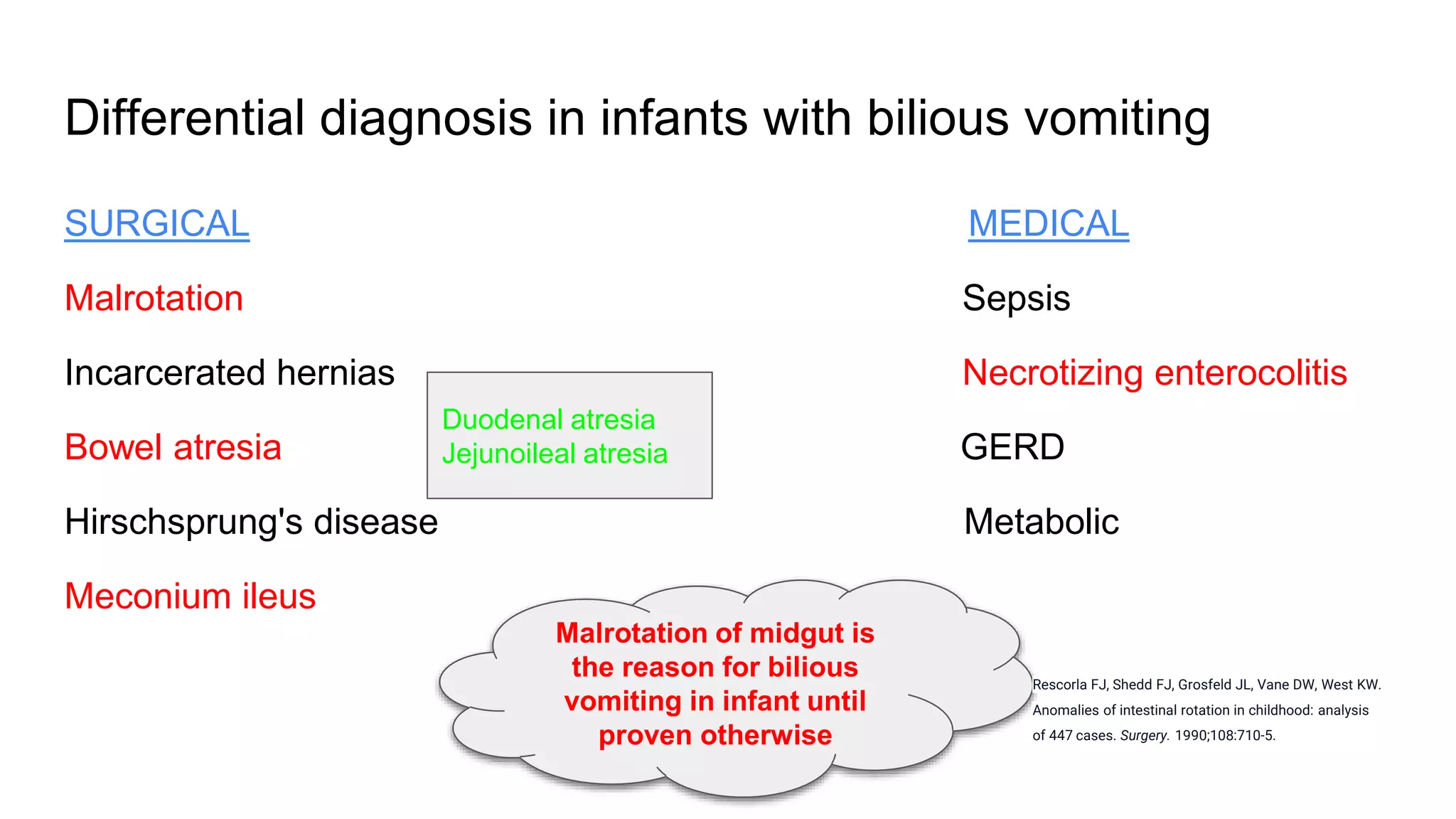 Differential diagnosis in infants with bilious vomiting

SURGICAL

Malrotation

Incarcerated hernias

Bowel atresia

Hirschsprung's disease

Meconium ileus

Duodenal atresia
Jejunoileal atresia

MEDICAL

Sepsis

Necrotizing enterocolitis

GERD

Metabolic

Malrotation of midgut is the reason for bilious vomiting in infant until proven otherwise

Rescorla FJ, Shedd FJ, Grosfeld JL, Vane DW, West KW. Anomalies of intestinal rotation in childhood: analysis of 447 cases. Surgery. 1990;108:710-5.